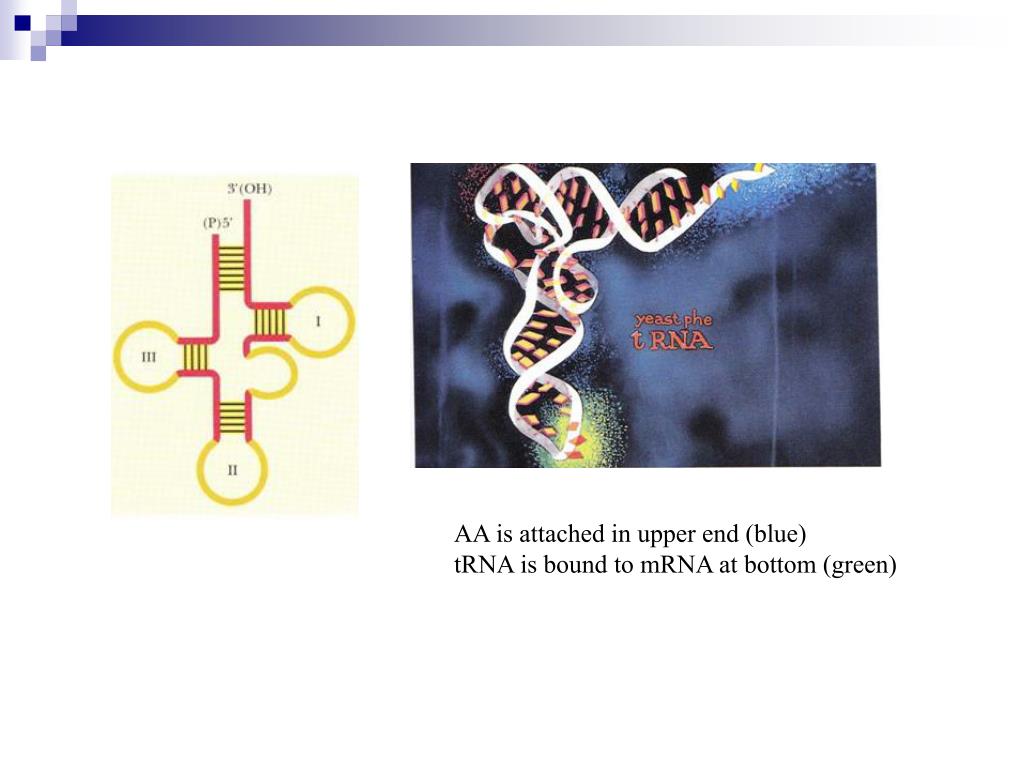 3'(OH)

(P)5'

I

III

II

yeast phe
t RNA

AA is attached in upper end (blue)
tRNA is bound to mRNA at bottom (green)